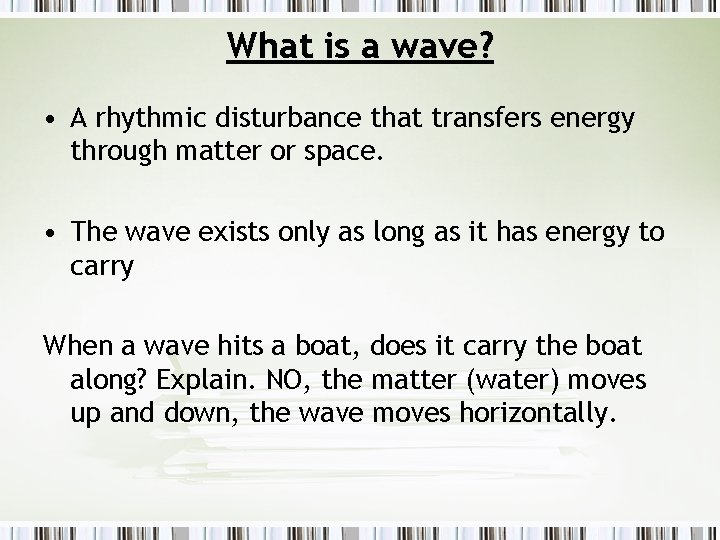 What is a wave?

• A rhythmic disturbance that transfers energy through matter or space.

• The wave exists only as long as it has energy to carry

When a wave hits a boat, does it carry the boat along? Explain. NO, the matter (water) moves up and down, the wave moves horizontally.